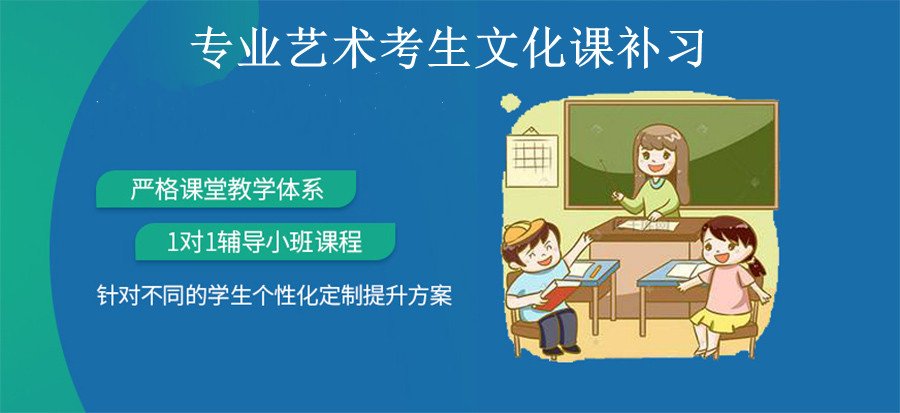 专业艺术考生文化课补习

严格课堂教学体系

1对1辅导小班课程

针对不同的学生个性化定制提升方案